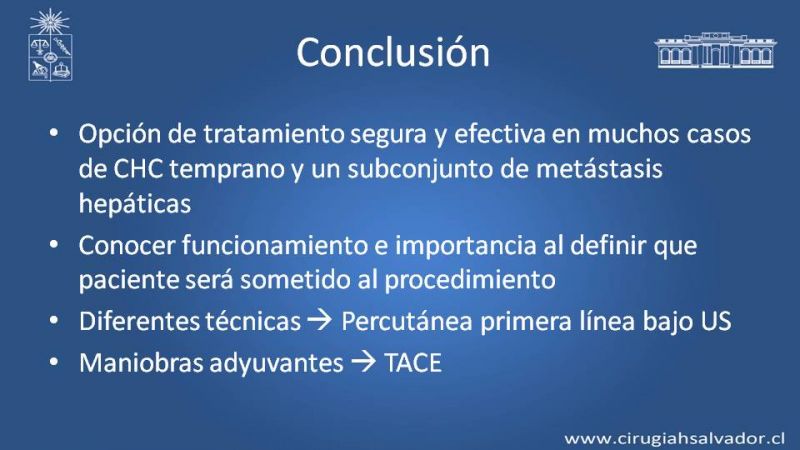 Conclusión

• Opción de tratamiento segura y efectiva en muchos casos de CHC temprano y un subconjunto de metástasis hepáticas
• Conocer funcionamiento e importancia al definir que paciente será sometido al procedimiento
• Diferentes técnicas → Percutánea primera línea bajo US
• Maniobras adyuvantes → TACE

www.cirugiahsalvador.cl